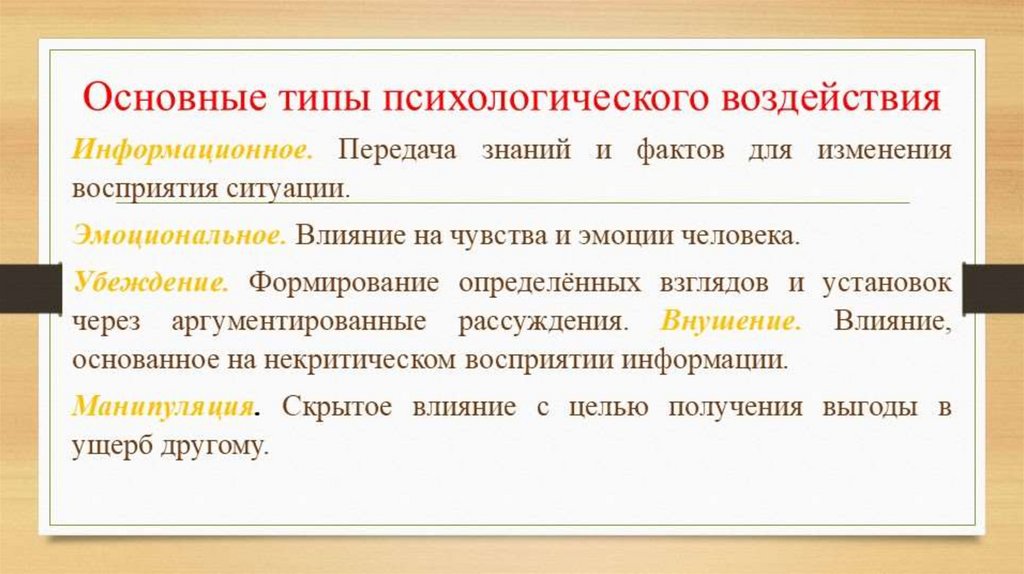 Основные типы психологического воздействия

Информационное. Передача знаний и фактов для изменения восприятия ситуации.

Эмоциональное. Влияние на чувства и эмоции человека.

Убеждение. Формирование определённых взглядов и установок через аргументированные рассуждения. Внушение. Влияние, основанное на некритическом восприятии информации.

Манипуляция. Скрытое влияние с целью получения выгоды в ущерб другому.